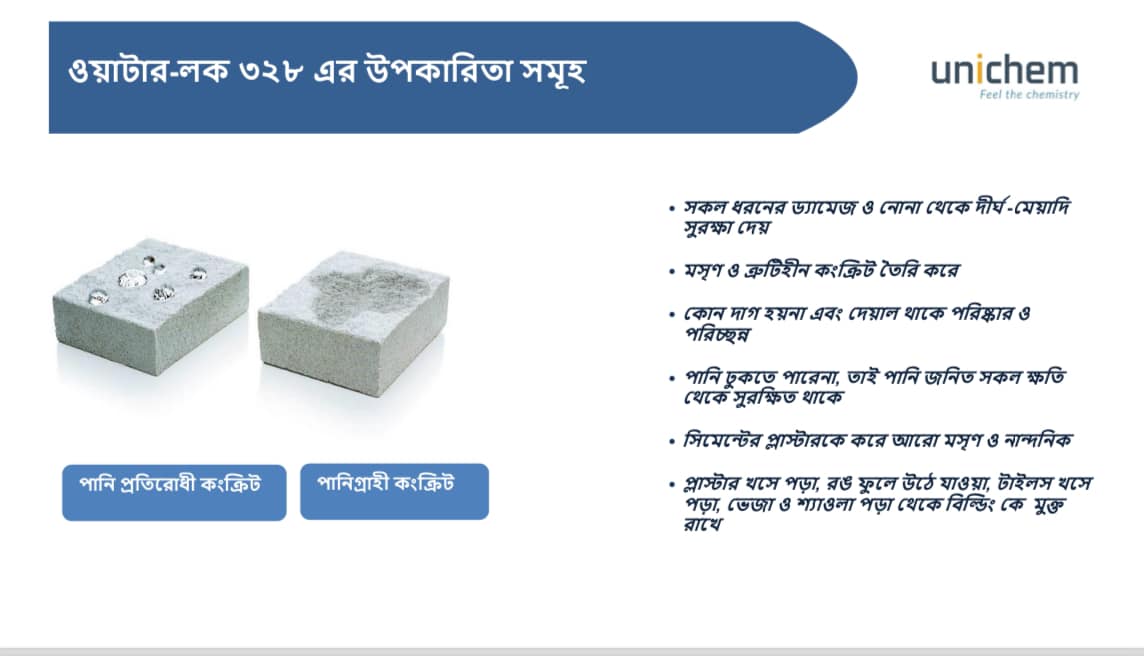 ওয়াটার-লক ৩২৮ এর উপকারিতা সমূহ

unichem
Feel the chemistry

পানি প্রতিরোধী কংক্রিট

পানিগ্রাহী কংক্রিট

• সকল ধরনের ড্যামেজ ও নোনা থেকে দীর্ঘ-মেয়াদি সুরক্ষা দেয়

• মসৃণ ও ত্রুটিহীন কংক্রিট তৈরি করে

• কোন দাগ হয়না এবং দেয়াল থাকে পরিষ্কার ও পরিচ্ছন্ন

• পানি ঢুকতে পারেনা, তাই পানি জনিত সকল ক্ষতি থেকে সুরক্ষিত থাকে

• সিমেন্টের প্লাস্টারকে করে আরো মসৃণ ও নান্দনিক

• প্লাস্টার খসে পড়া, রঙ ফুলে উঠে যাওয়া, টাইলস খসে পড়া, ভেজা ও শ্যাওলা পড়া থেকে বিল্ডিং কে মুক্ত রাখে